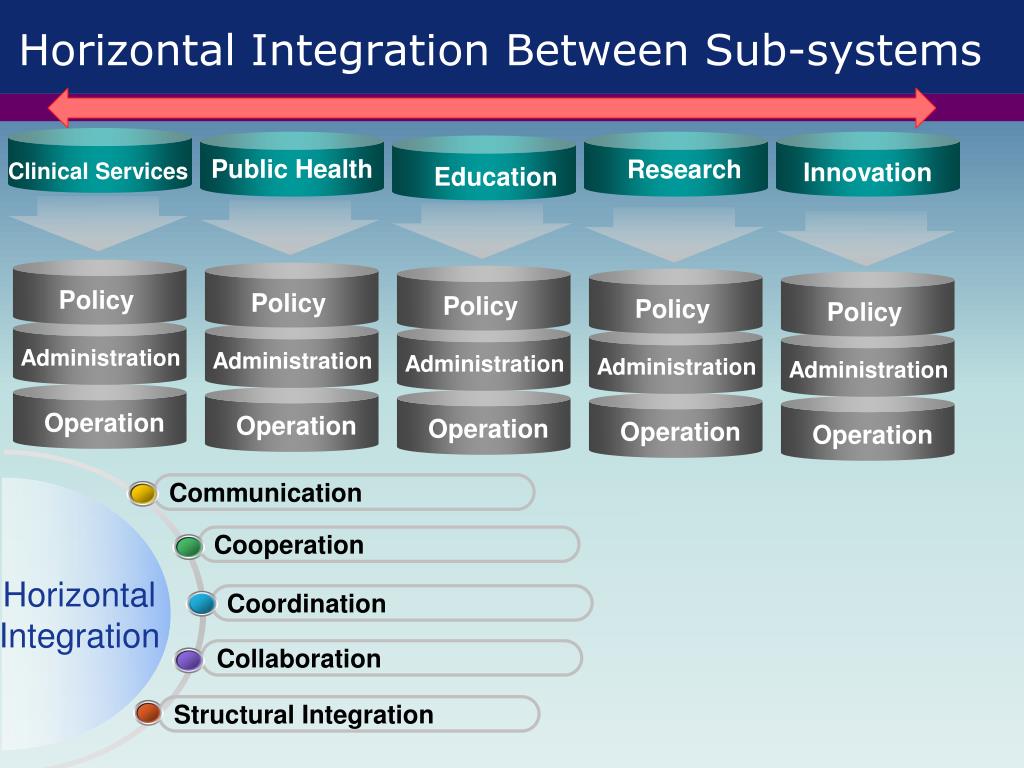 Horizontal Integration Between Sub-systems

Clinical Services
Public Health
Education
Research
Innovation

Policy
Administration
Operation

Policy
Administration
Operation

Policy
Administration
Operation

Policy
Administration
Operation

Policy
Administration
Operation

Horizontal Integration

Communication
Cooperation
Coordination
Collaboration
Structural Integration